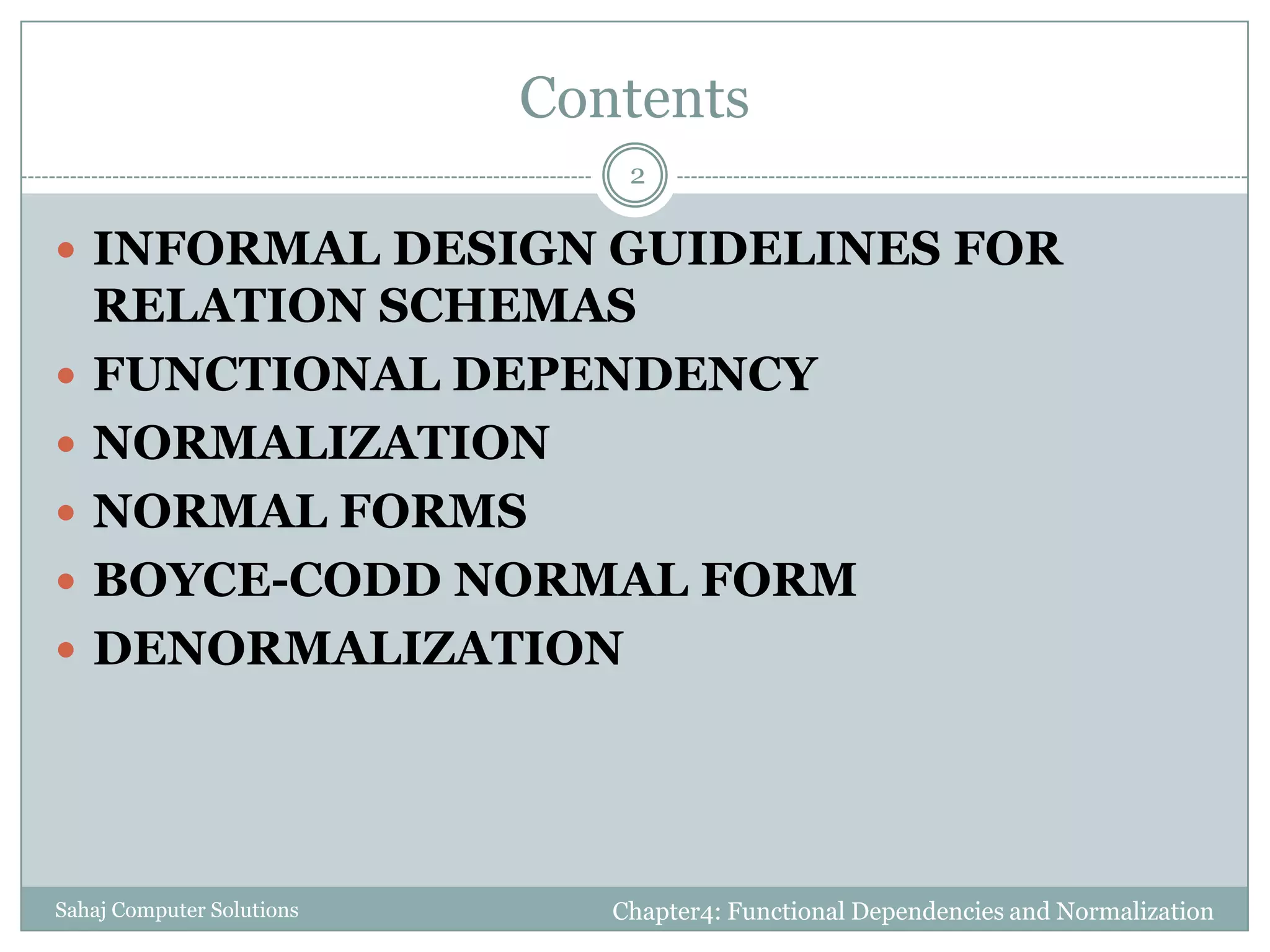 Contents

2

- INFORMAL DESIGN GUIDELINES FOR RELATION SCHEMAS
- FUNCTIONAL DEPENDENCY
- NORMALIZATION
- NORMAL FORMS
- BOYCE-CODD NORMAL FORM
- DENORMALIZATION

Sahaj Computer Solutions

Chapter4: Functional Dependencies and Normalization